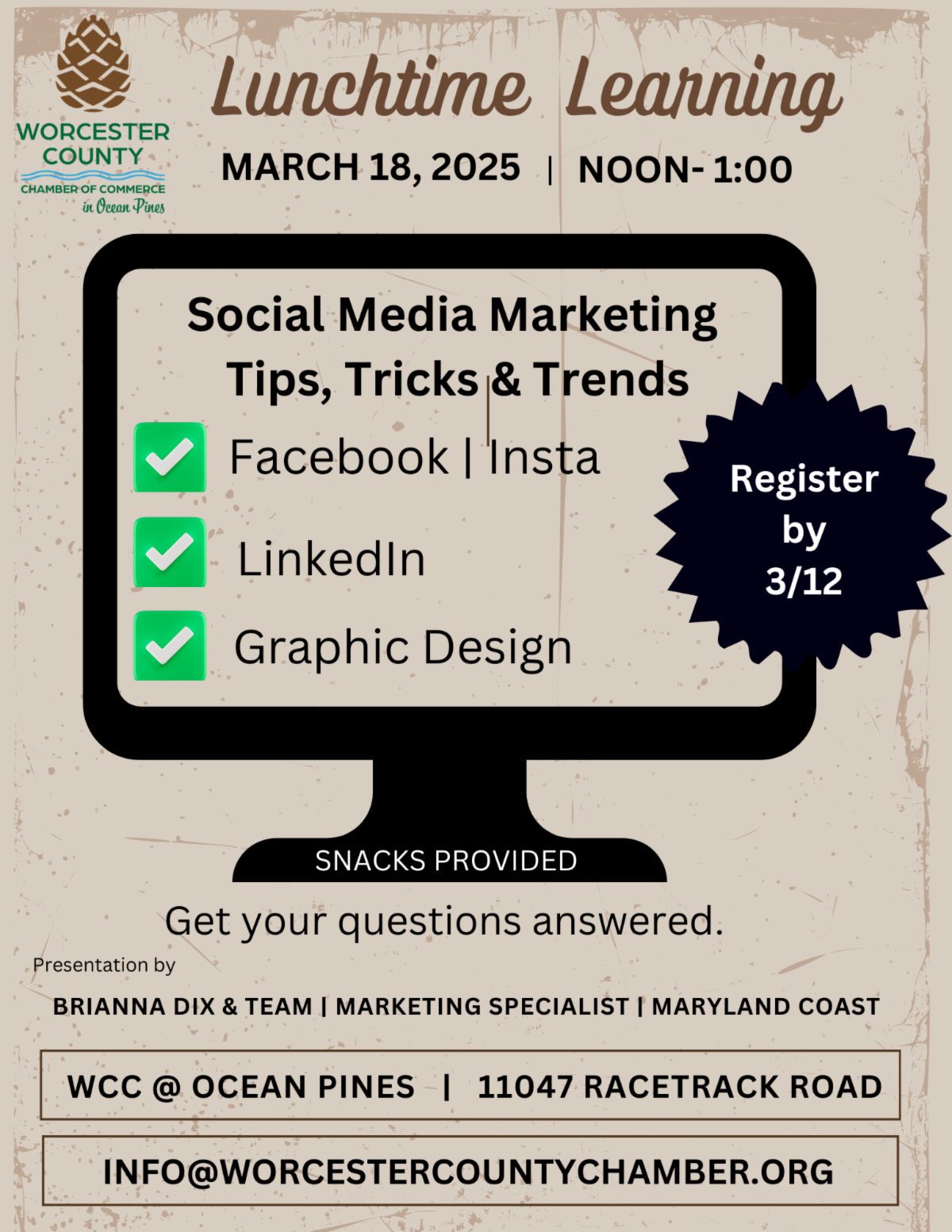 WORCESTER COUNTY
CHAMBER OF COMMERCE
in Ocean Pines

Lunchtime Learning

MARCH 18, 2025 | NOON- 1:00

Social Media Marketing
Tips, Tricks & Trends

Facebook | Insta

LinkedIn

Graphic Design

Register by 3/12

SNACKS PROVIDED

Get your questions answered.

Presentation by

BRIANNA DIX & TEAM | MARKETING SPECIALIST | MARYLAND COAST

WCC @ OCEAN PINES | 11047 RACETRACK ROAD

INFO@WORCESTERCOUNTYCHAMBER.ORG